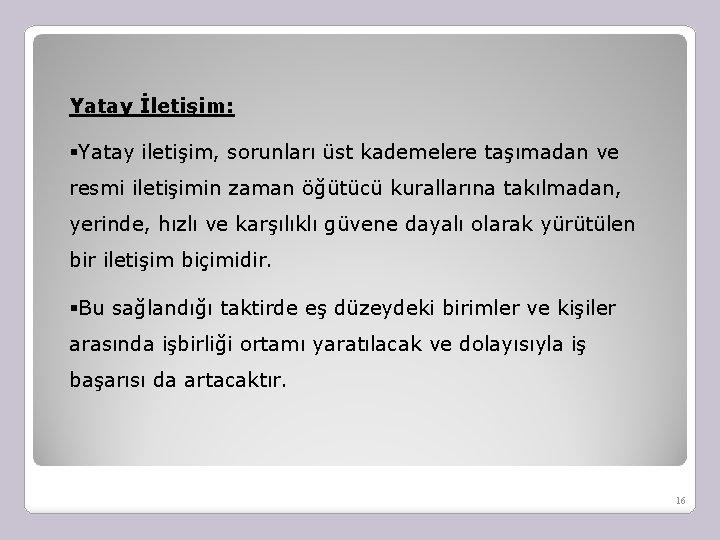 Yatay İletişim:

▪Yatay iletişim, sorunları üst kademelere taşımadan ve resmi iletişimin zaman öğütücü kurallarına takılmadan, yerinde, hızlı ve karşılıklı güvene dayalı olarak yürütülen bir iletişim biçimidir.

▪Bu sağlandığı taktirde eş düzeydeki birimler ve kişiler arasında işbirliği ortamı yaratılacak ve dolayısıyla iş başarısı da artacaktır.

16